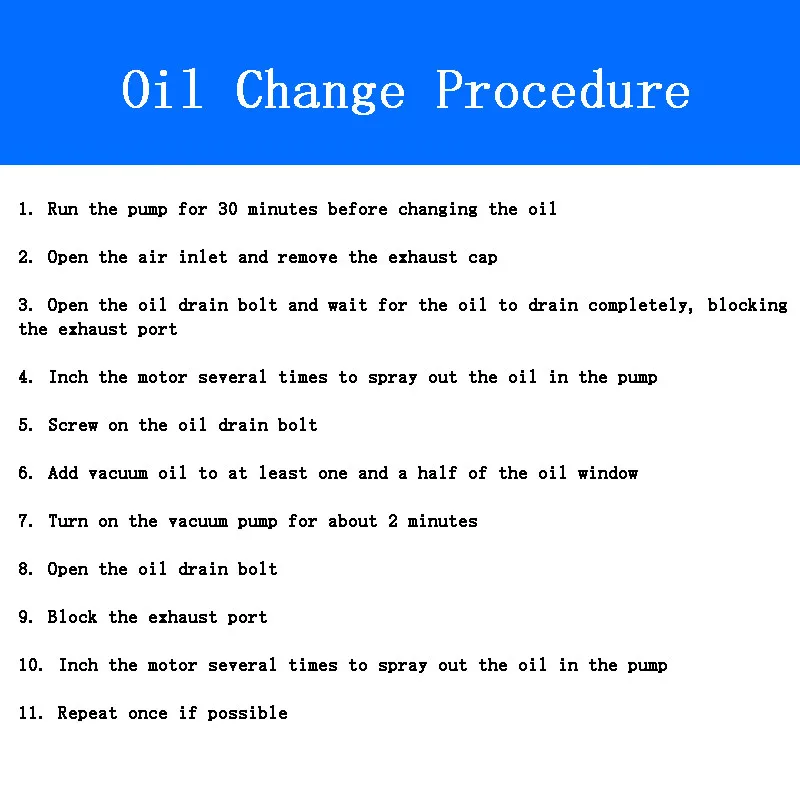 Oil Change Procedure

1. Run the pump for 30 minutes before changing the oil

2. Open the air inlet and remove the exhaust cap

3. Open the oil drain bolt and wait for the oil to drain completely, blocking the exhaust port

4. Inch the motor several times to spray out the oil in the pump

5. Screw on the oil drain bolt

6. Add vacuum oil to at least one and a half of the oil window

7. Turn on the vacuum pump for about 2 minutes

8. Open the oil drain bolt

9. Block the exhaust port

10. Inch the motor several times to spray out the oil in the pump

11. Repeat once if possible